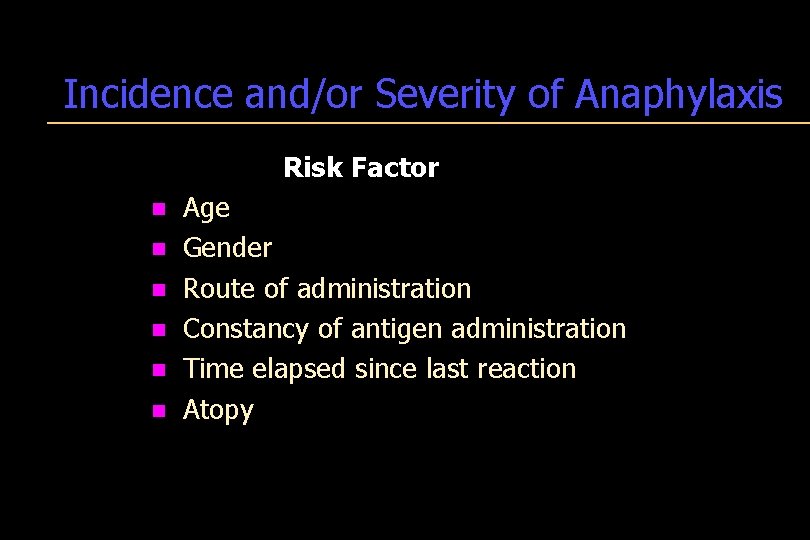 Incidence and/or Severity of Anaphylaxis

Risk Factor

- Age
- Gender
- Route of administration
- Constancy of antigen administration
- Time elapsed since last reaction
- Atopy